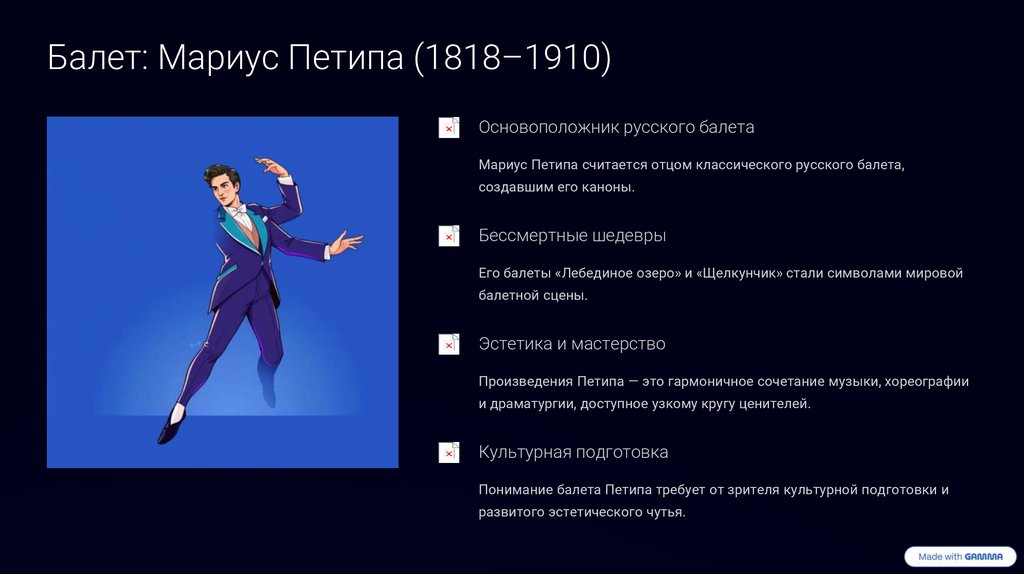 Балет: Мариус Петипа (1818–1910)

Основоположник русского балета

Мариус Петипа считается отцом классического русского балета, создавшим его каноны.

Бессмертные шедевры

Его балеты «Лебединое озеро» и «Щелкунчик» стали символами мировой балетной сцены.

Эстетика и мастерство

Произведения Петипа — это гармоничное сочетание музыки, хореографии и драматургии, доступное узкому кругу ценителей.

Культурная подготовка

Понимание балета Петипа требует от зрителя культурной подготовки и развитого эстетического чутья.

Made with GAMMA